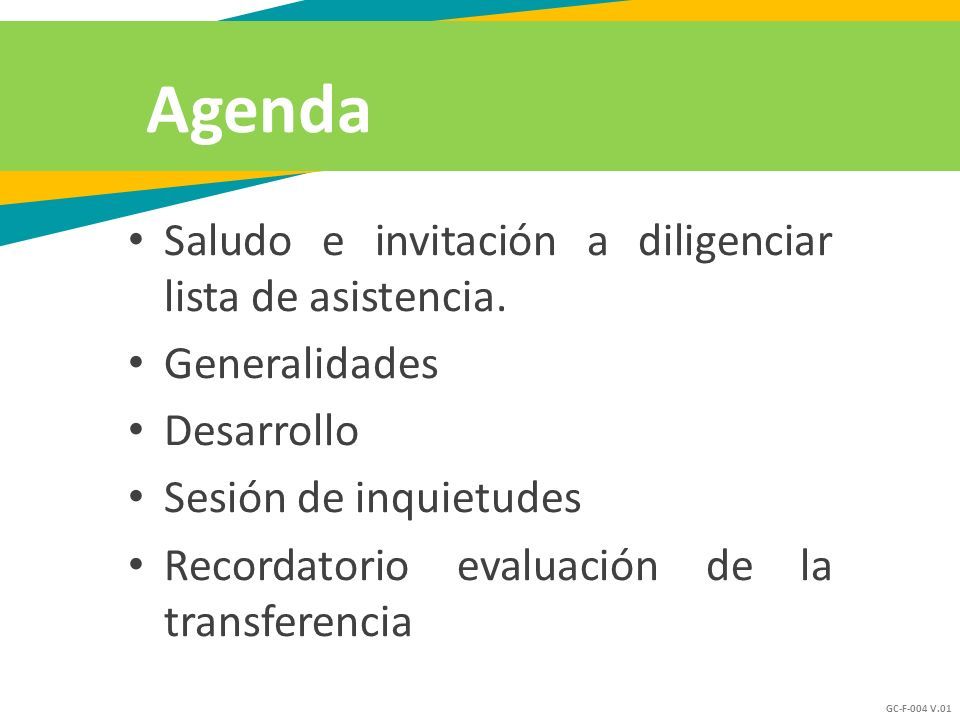 Agenda

• Saludo e invitación a diligenciar lista de asistencia.
• Generalidades
• Desarrollo
• Sesión de inquietudes
• Recordatorio evaluación de la transferencia

GC-F-004 V.01